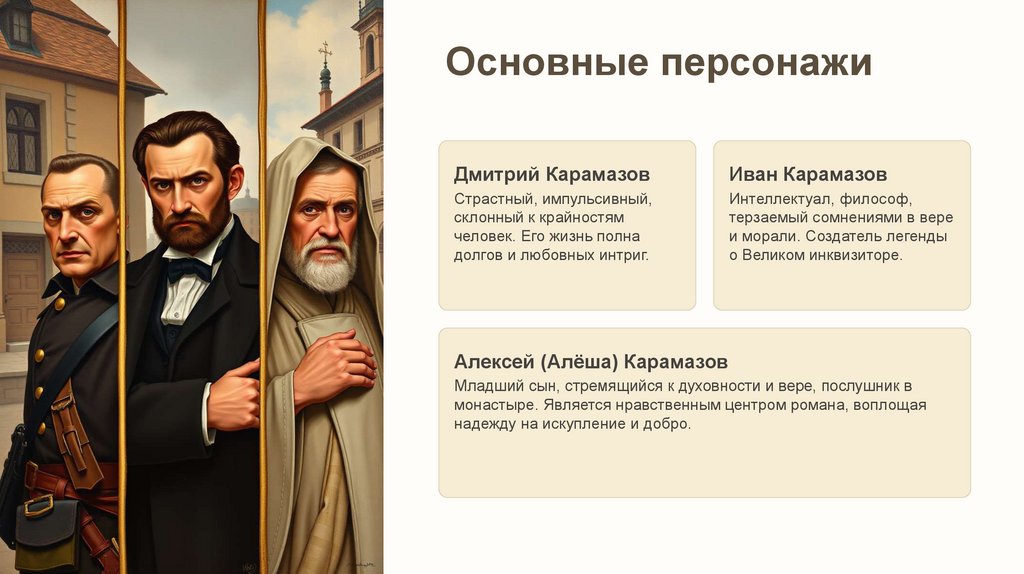 Основные персонажи

Дмитрий Карамазов

Страстный, импульсивный, склонный к крайностям человек. Его жизнь полна долгов и любовных интриг.

Иван Карамазов

Интеллектуал, философ, терзаемый сомнениями в вере и морали. Создатель легенды о Великом инквизиторе.

Алексей (Алёша) Карамазов

Младший сын, стремящийся к духовности и вере, послушник в монастыре. Является нравственным центром романа, воплощая надежду на искупление и добро.